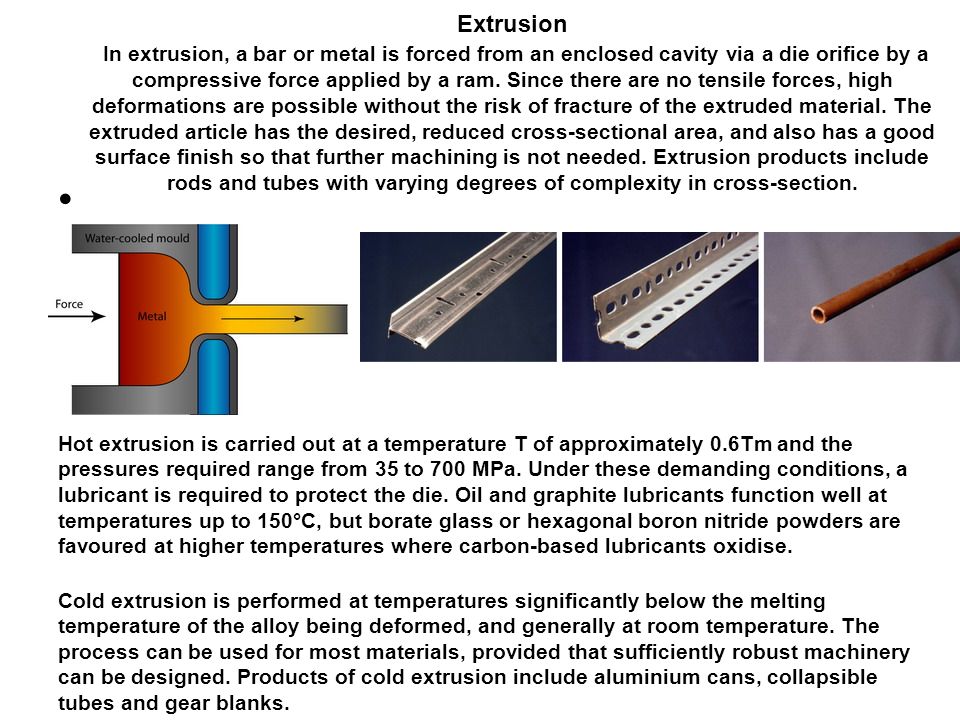 Extrusion

In extrusion, a bar or metal is forced from an enclosed cavity via a die orifice by a compressive force applied by a ram. Since there are no tensile forces, high deformations are possible without the risk of fracture of the extruded material. The extruded article has the desired, reduced cross-sectional area, and also has a good surface finish so that further machining is not needed. Extrusion products include rods and tubes with varying degrees of complexity in cross-section.

•

Water-cooled mould

Force

Metal

Hot extrusion is carried out at a temperature T of approximately 0.6Tm and the pressures required range from 35 to 700 MPa. Under these demanding conditions, a lubricant is required to protect the die. Oil and graphite lubricants function well at temperatures up to 150°C, but borate glass or hexagonal boron nitride powders are favoured at higher temperatures where carbon-based lubricants oxidise.

Cold extrusion is performed at temperatures significantly below the melting temperature of the alloy being deformed, and generally at room temperature. The process can be used for most materials, provided that sufficiently robust machinery can be designed. Products of cold extrusion include aluminium cans, collapsible tubes and gear blanks.